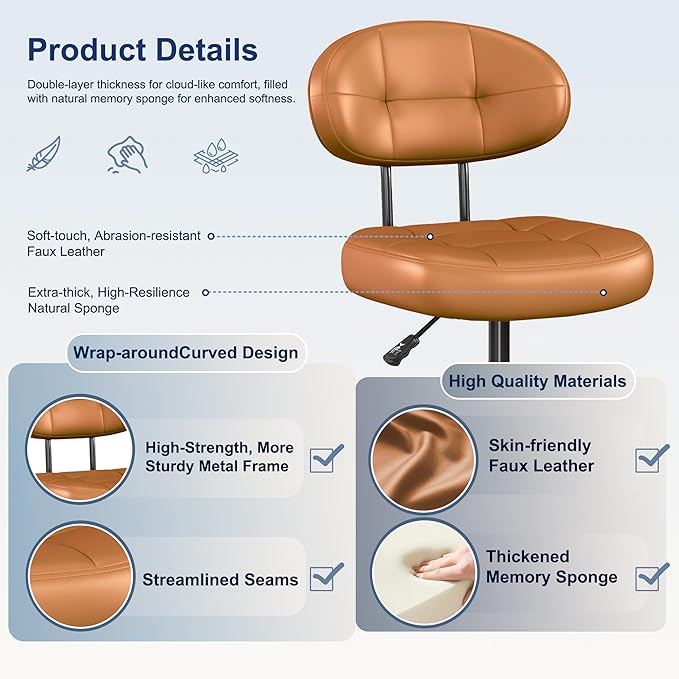 Product Details

Double-layer thickness for cloud-like comfort, filled with natural memory sponge for enhanced softness.

Soft-touch, Abrasion-resistant Faux Leather

Extra-thick, High-Resilience Natural Sponge

Wrap-aroundCurved Design

High-Strength, More Sturdy Metal Frame

Streamlined Seams

High Quality Materials

Skin-friendly Faux Leather

Thickened Memory Sponge